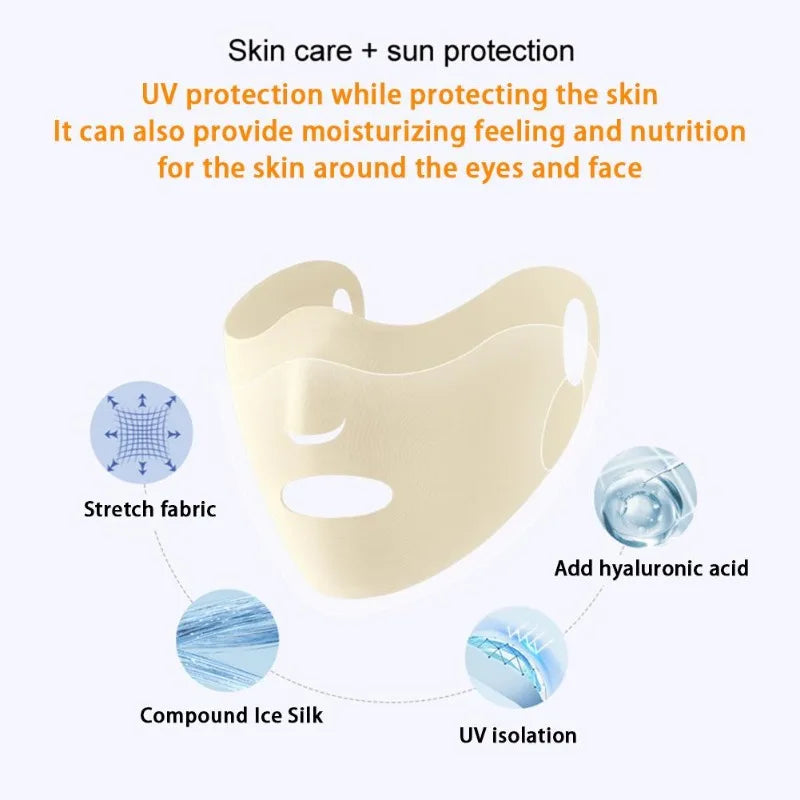 Skin care + sun protection

UV protection while protecting the skin
It can also provide moisturizing feeling and nutrition for the skin around the eyes and face

Stretch fabric

Add hyaluronic acid

Compound Ice Silk

UV isolation